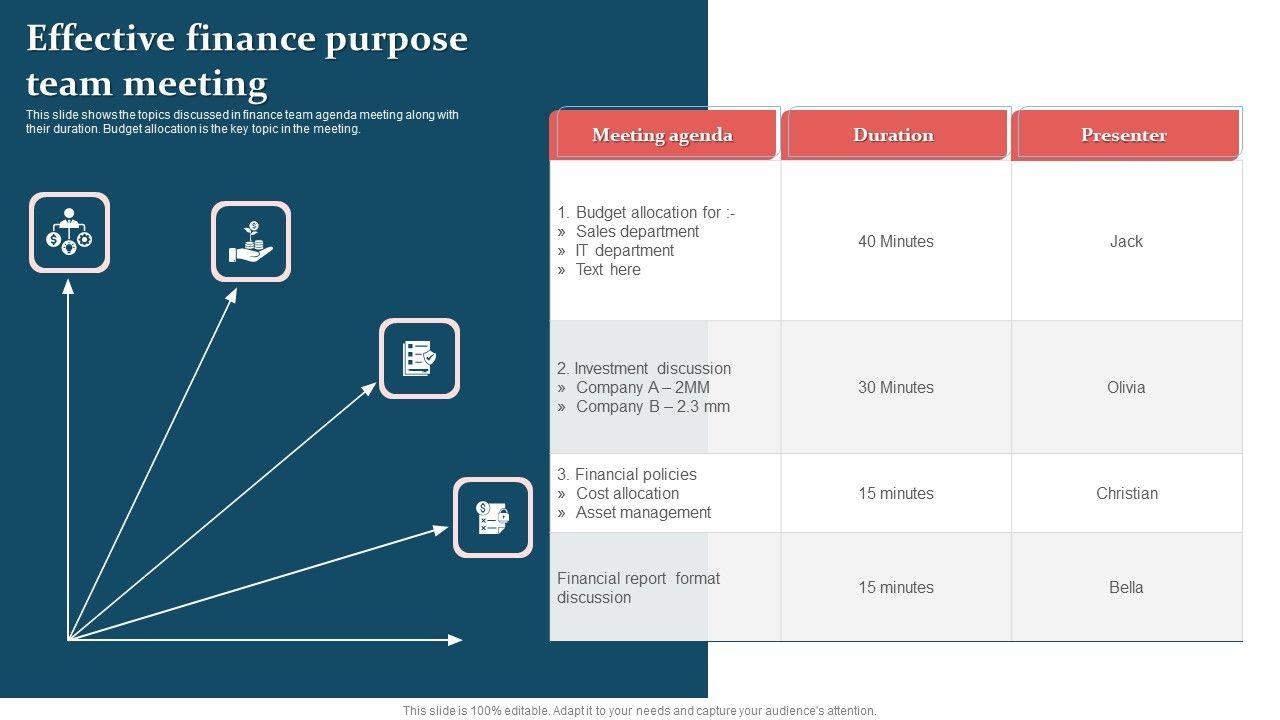 Effective finance purpose team meeting

This slide shows the topics discussed in finance team agenda meeting along with their duration. Budget allocation is the key topic in the meeting.

| Meeting agenda | Duration | Presenter |
|---|---|---|
| 1. Budget allocation for :- » Sales department » IT department » Text here | 40 Minutes | Jack |
| 2. Investment discussion » Company A – 2MM » Company B – 2.3 mm | 30 Minutes | Olivia |
| 3. Financial policies » Cost allocation » Asset management | 15 minutes | Christian |
| Financial report format discussion | 15 minutes | Bella |

This slide is 100% editable. Adapt it to your needs and capture your audience's attention.